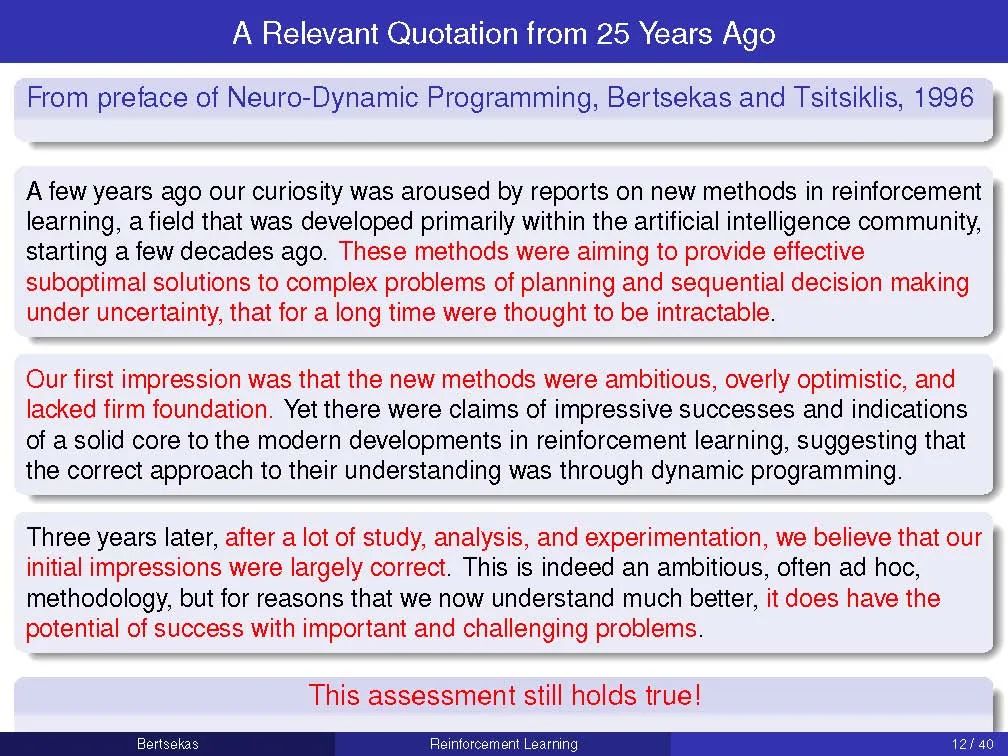 A Relevant Quotation from 25 Years Ago

From preface of Neuro-Dynamic Programming, Bertsekas and Tsitsiklis, 1996

A few years ago our curiosity was aroused by reports on new methods in reinforcement learning, a field that was developed primarily within the artificial intelligence community, starting a few decades ago. These methods were aiming to provide effective suboptimal solutions to complex problems of planning and sequential decision making under uncertainty, that for a long time were thought to be intractable.

Our first impression was that the new methods were ambitious, overly optimistic, and lacked firm foundation. Yet there were claims of impressive successes and indications of a solid core to the modern developments in reinforcement learning, suggesting that the correct approach to their understanding was through dynamic programming.

Three years later, after a lot of study, analysis, and experimentation, we believe that our initial impressions were largely correct. This is indeed an ambitious, often ad hoc, methodology, but for reasons that we now understand much better, it does have the potential of success with important and challenging problems.

This assessment still holds true!

Bertsekas Reinforcement Learning 12 / 40